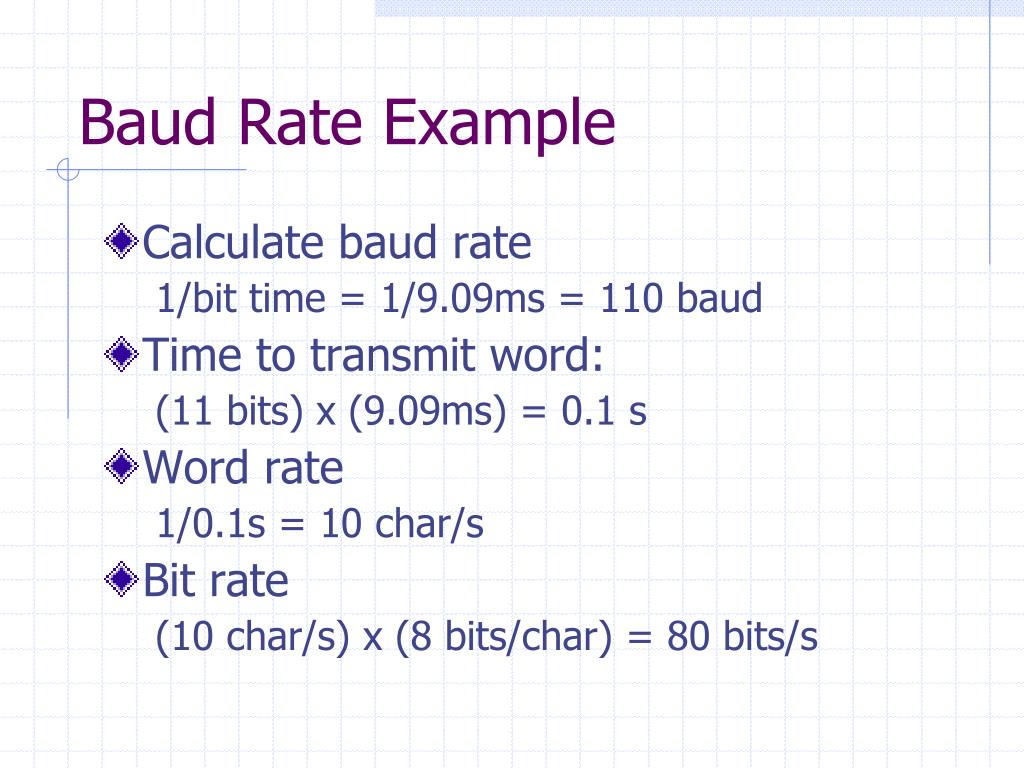 Baud Rate Example

Calculate baud rate
1/bit time = 1/9.09ms = 110 baud

Time to transmit word:
(11 bits) x (9.09ms) = 0.1 s

Word rate
1/0.1s = 10 char/s

Bit rate
(10 char/s) x (8 bits/char) = 80 bits/s